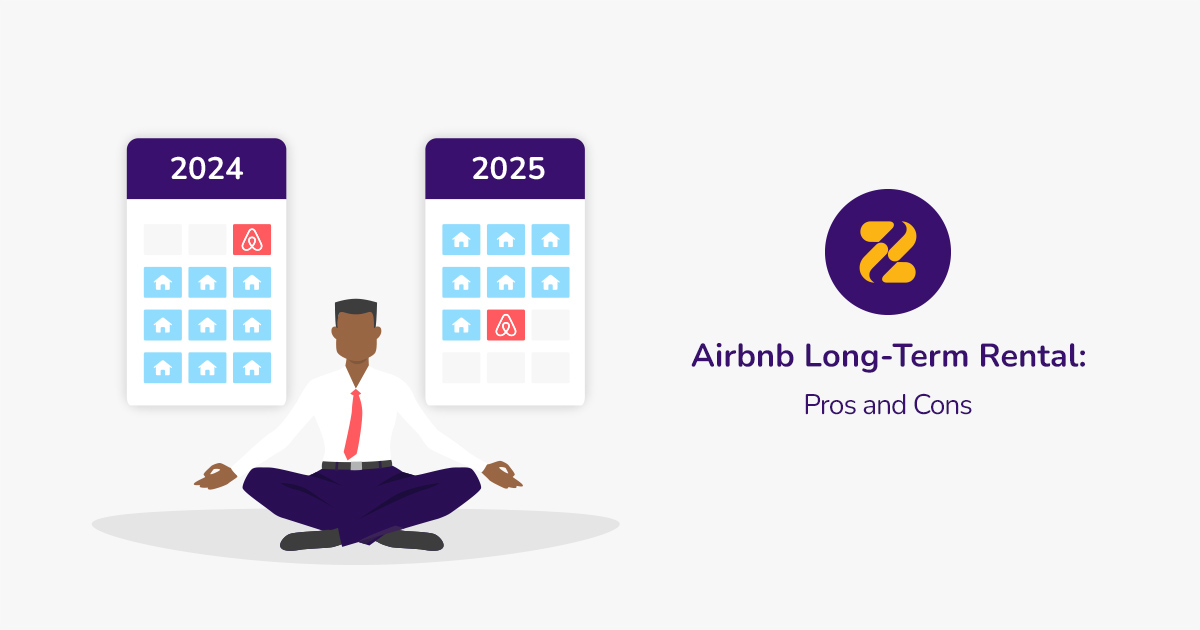 2024

2025

Airbnb Long-Term Rental:

Pros and Cons